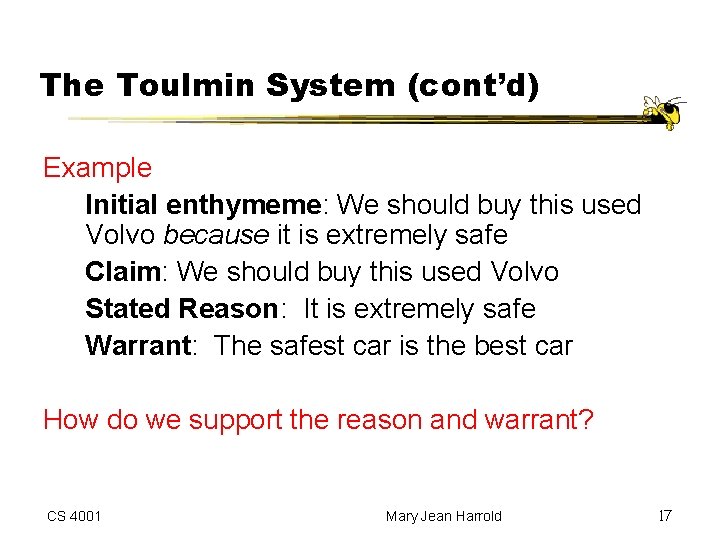 The Toulmin System (cont'd)

Example

Initial enthymeme: We should buy this used Volvo because it is extremely safe

Claim: We should buy this used Volvo

Stated Reason: It is extremely safe

Warrant: The safest car is the best car

How do we support the reason and warrant?

CS 4001

Mary Jean Harrold

17